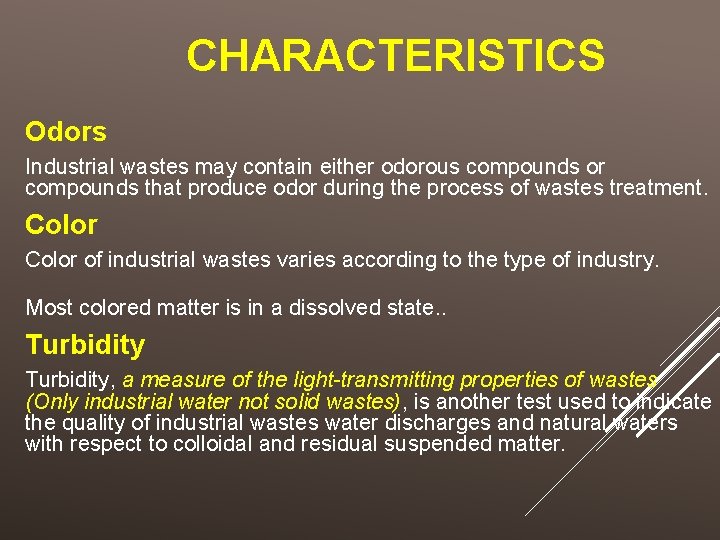 CHARACTERISTICS

Odors

Industrial wastes may contain either odorous compounds or compounds that produce odor during the process of wastes treatment.

Color

Color of industrial wastes varies according to the type of industry.

Most colored matter is in a dissolved state..

Turbidity

Turbidity, a measure of the light-transmitting properties of wastes (Only industrial water not solid wastes), is another test used to indicate the quality of industrial wastes water discharges and natural waters with respect to colloidal and residual suspended matter.